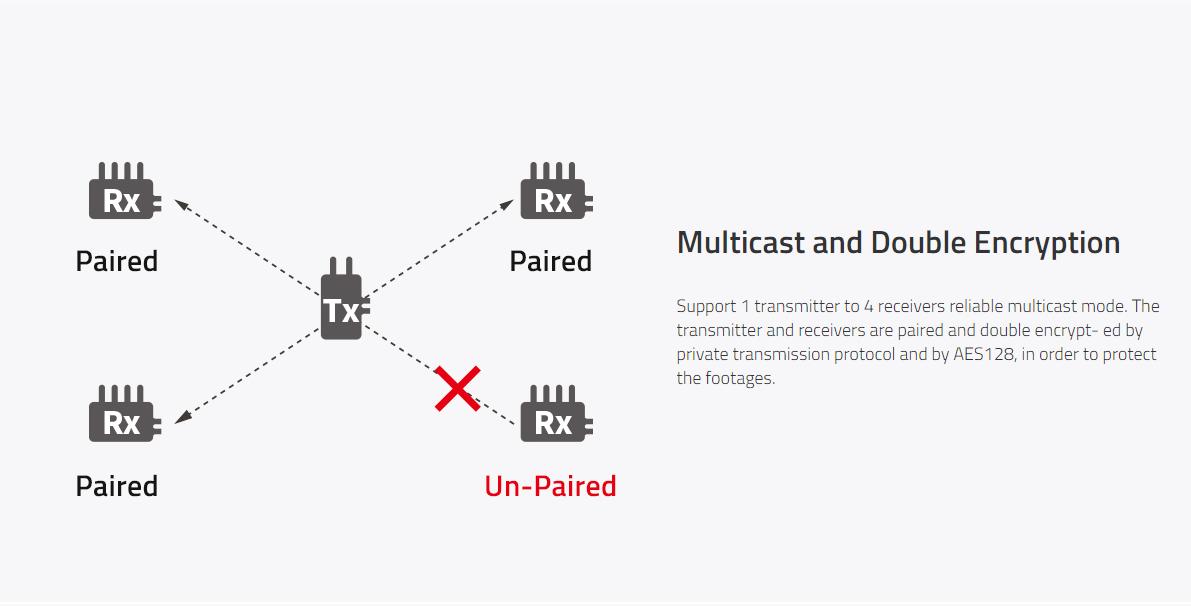 Rx
Paired

Rx
Paired

Tx

Rx
Paired

Rx
Un-Paired

Multicast and Double Encryption

Support 1 transmitter to 4 receivers reliable multicast mode. The transmitter and receivers are paired and double encrypt- ed by private transmission protocol and by AES128, in order to protect the footages.